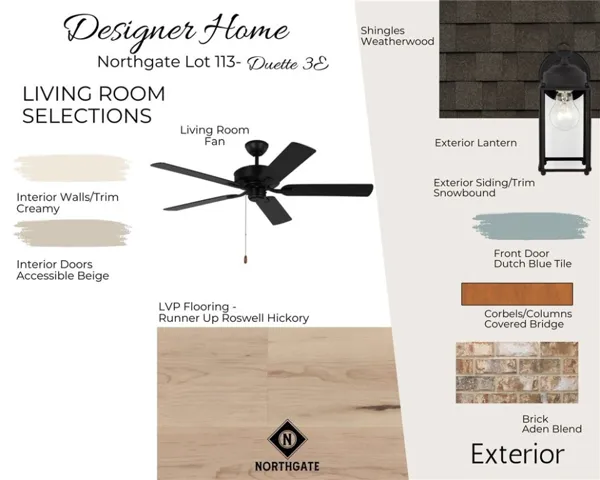 Designer Home
Northgate Lot 113- Duette 3E

LIVING ROOM SELECTIONS

Living Room Fan

Interior Walls/Trim
Creamy

Interior Doors
Accessible Beige

LVP Flooring -
Runner Up Roswell Hickory

N
NORTHGATE

Shingles
Weatherwood

Exterior Lantern

Exterior Siding/Trim
Snowbound

Front Door
Dutch Blue Tile

Corbels/Columns
Covered Bridge

Brick
Aden Blend

Exterior